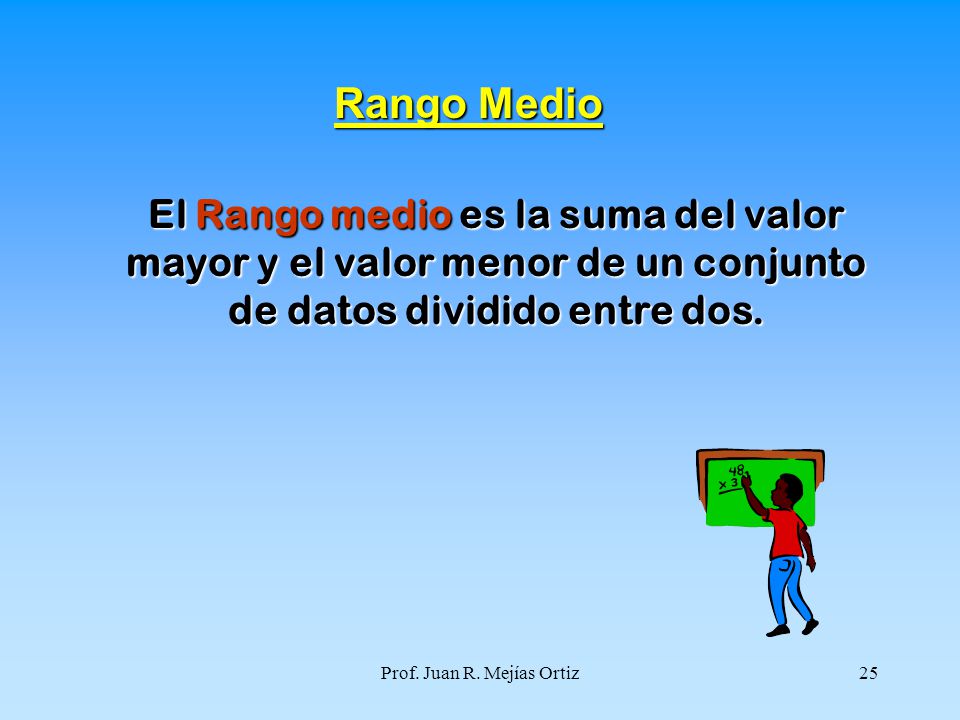 Rango Medio

El Rango medio es la suma del valor mayor y el valor menor de un conjunto de datos dividido entre dos.

48
x 3

Prof. Juan R. Mejías Ortiz

25